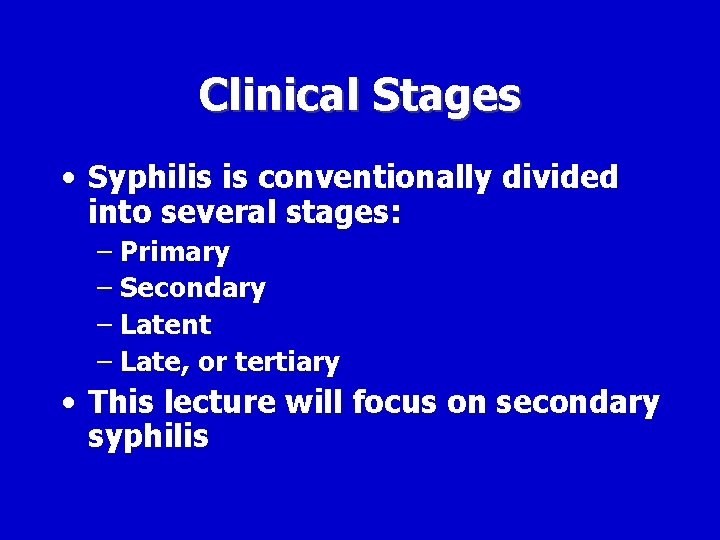 Clinical Stages

• Syphilis is conventionally divided into several stages:
– Primary
– Secondary
– Latent
– Late, or tertiary

• This lecture will focus on secondary syphilis